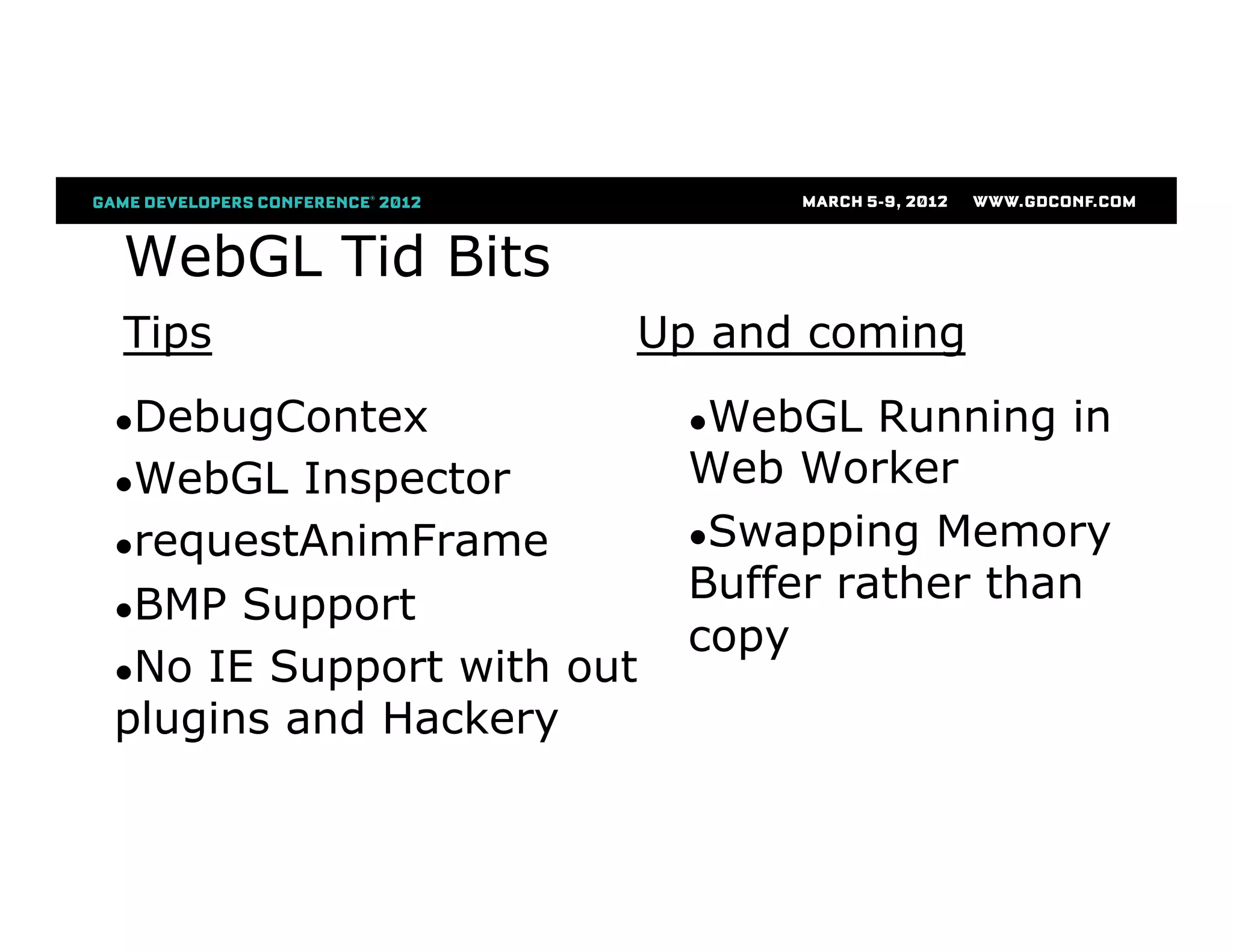 GAME DEVELOPERS CONFERENCE® 2012

MARCH 5-9, 2012 WWW.GDCONF.COM

WebGL Tid Bits

Tips

•DebugContex
•WebGL Inspector
•requestAnimFrame
•BMP Support
•No IE Support with out plugins and Hackery

Up and coming

•WebGL Running in Web Worker
•Swapping Memory Buffer rather than copy